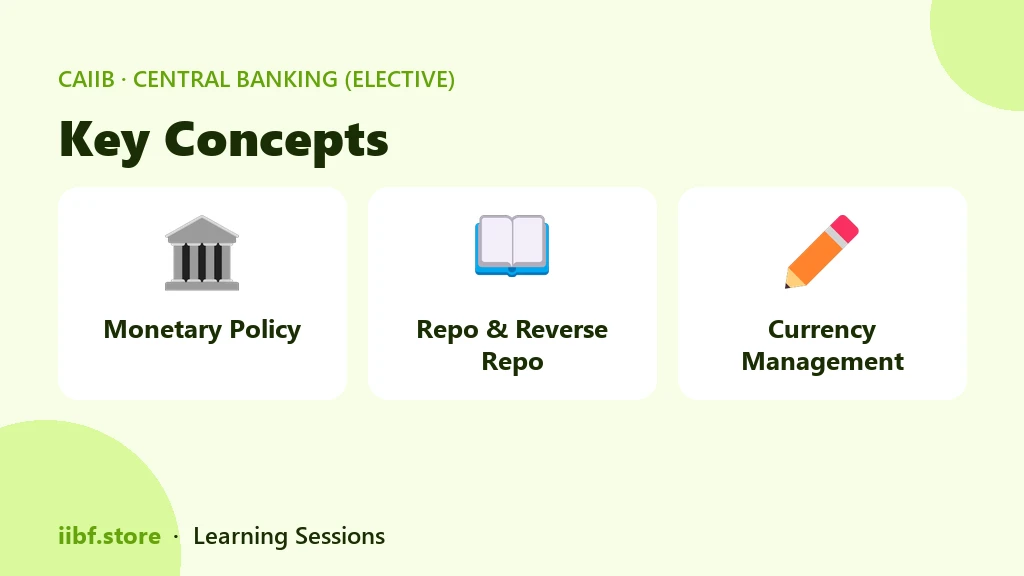 CAIIB · CENTRAL BANKING (ELECTIVE)

Key Concepts

Monetary Policy

Repo & Reverse Repo

Currency Management

iibf.store · Learning Sessions